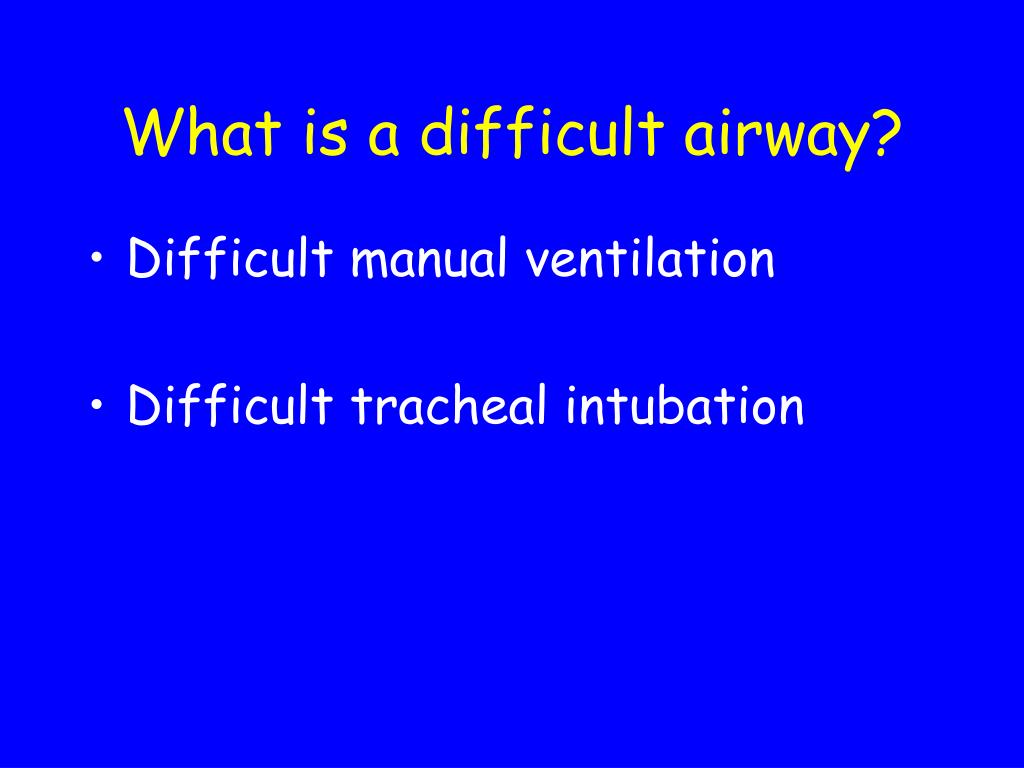 What is a difficult airway?

• Difficult manual ventilation

• Difficult tracheal intubation